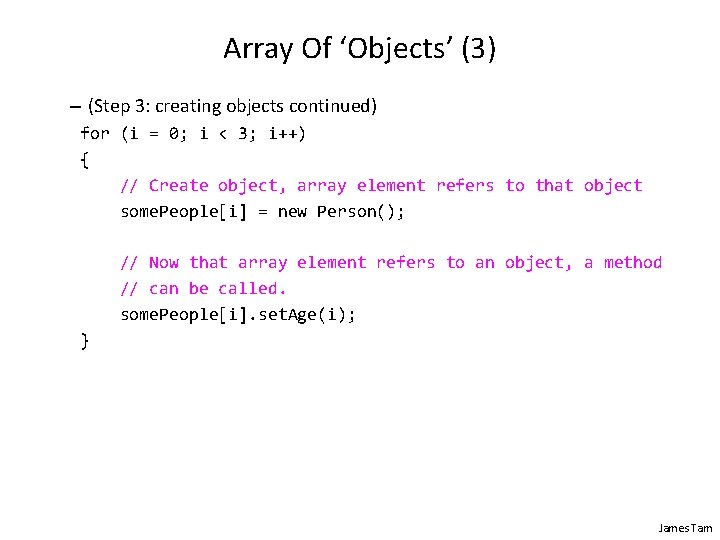 Array Of ‘Objects’ (3)

– (Step 3: creating objects continued)

for (i = 0; i < 3; i++)
{
    // Create object, array element refers to that object
    somePeople[i] = new Person();

    // Now that array element refers to an object, a method
    // can be called.
    somePeople[i].setAge(i);
}

James Tam